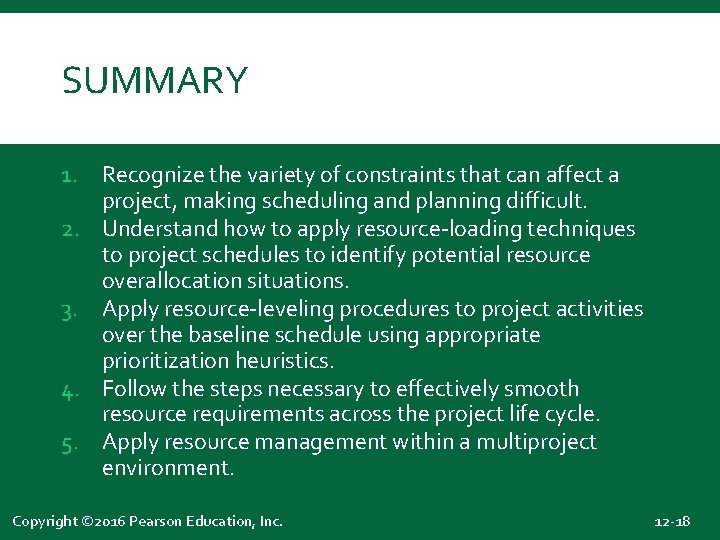 SUMMARY

1. Recognize the variety of constraints that can affect a project, making scheduling and planning difficult.
2. Understand how to apply resource-loading techniques to project schedules to identify potential resource overallocation situations.
3. Apply resource-leveling procedures to project activities over the baseline schedule using appropriate prioritization heuristics.
4. Follow the steps necessary to effectively smooth resource requirements across the project life cycle.
5. Apply resource management within a multiproject environment.

Copyright ©2016 Pearson Education, Inc.

12-18